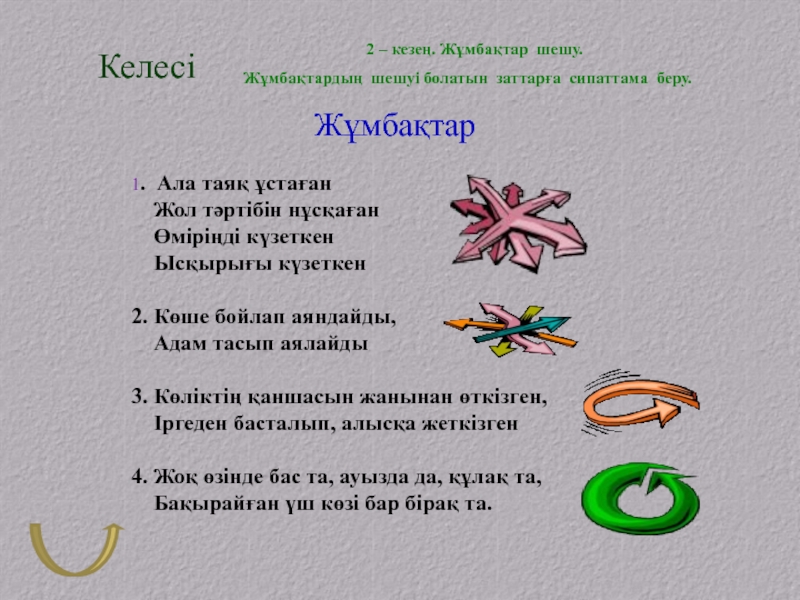 Келесі

2 – кезең. Жұмбақтар шешу.
Жұмбақтардың шешуі болатын заттарға сипаттама беру.

Жұмбақтар

1. Ала таяқ ұстаған
Жол тәртібін нұсқаған
Өміріңді күзеткен
Ысқырығы күзеткен

2. Көше бойлап аяндайды,
Адам тасып аялайды

3. Көліктің қаншасын жанынан өткізген,
Іргеден басталып, алысқа жеткізген

4. Жоқ өзінде бас та, ауызда да, құлақ та,
Бақырайған үш көзі бар бірақ та.